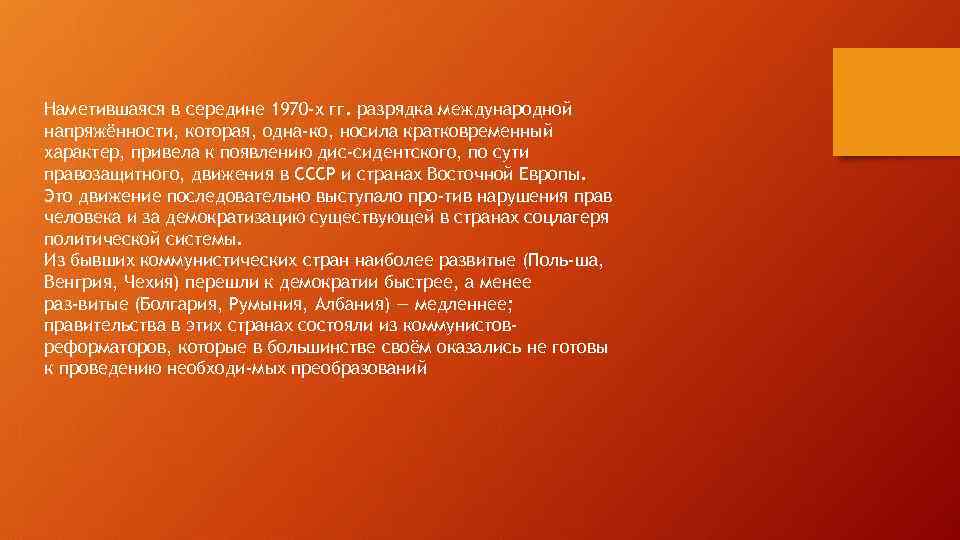 Наметившаяся в середине 1970-х гг. разрядка международной напряжённости, которая, одна-ко, носила кратковременный характер, привела к появлению дис-сидентского, по сути правозащитного, движения в СССР и странах Восточной Европы. Это движение последовательно выступало про-тив нарушения прав человека и за демократизацию существующей в странах соцлагеря политической системы.
Из бывших коммунистических стран наиболее развитые (Поль-ша, Венгрия, Чехия) перешли к демократии быстрее, а менее раз-витые (Болгария, Румыния, Албания) — медленнее; правительства в этих странах состояли из коммунистов-реформаторов, которые в большинстве своём оказались не готовы к проведению необходи-мых преобразований